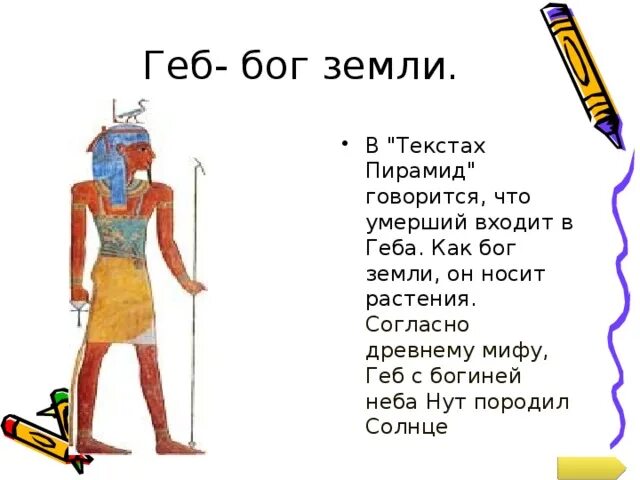 Геб- бог земли.

• В "Текстах Пирамид" говорится, что умерший входит в Геба. Как бог земли, он носит растения. Согласно древнему мифу, Геб с богиней неба Нут породил Солнце